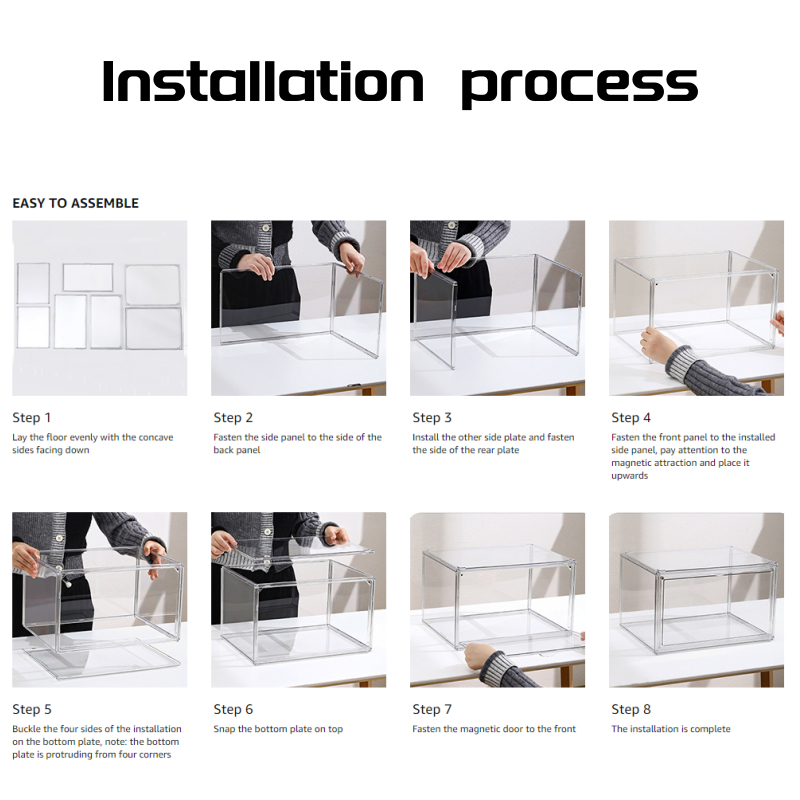 Installation process

EASY TO ASSEMBLE

Step 1
Lay the floor evenly with the concave sides facing down

Step 2
Fasten the side panel to the side of the back panel

Step 3
Install the other side plate and fasten the side of the rear plate

Step 4
Fasten the front panel to the installed side panel, pay attention to the magnetic attraction and place it upwards

Step 5
Buckle the four sides of the installation on the bottom plate, note: the bottom plate is protruding from four corners

Step 6
Snap the bottom plate on top

Step 7
Fasten the magnetic door to the front

Step 8
The installation is complete